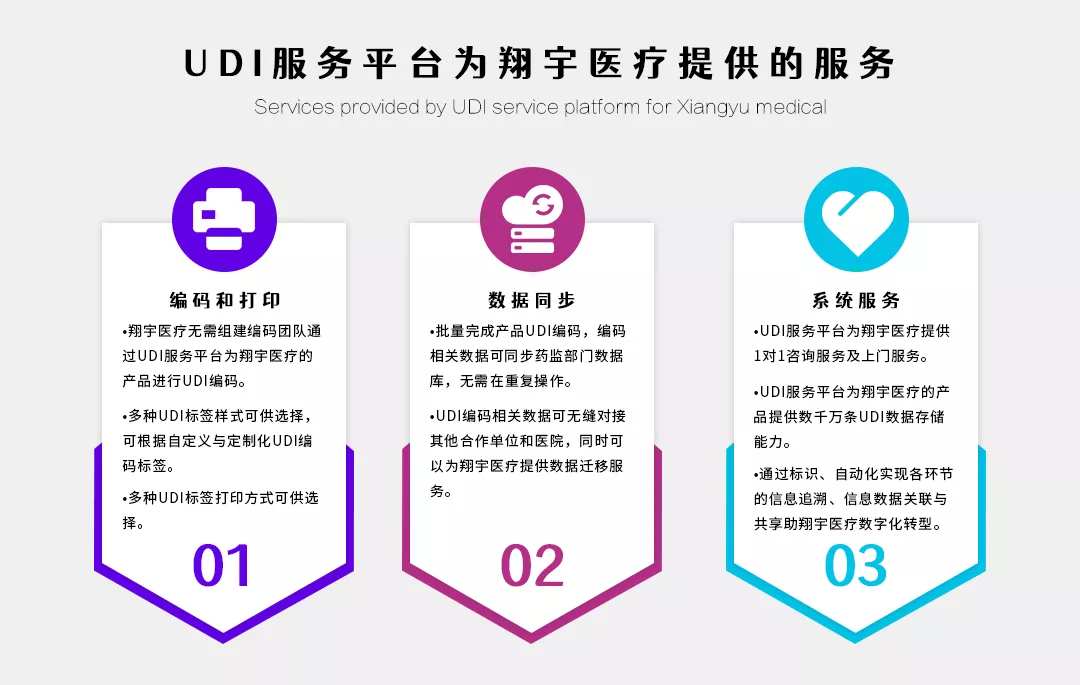 UDI服务平台为翔宇医疗提供的服务
Services provided by UDI service platform for Xiangyu medical

编码和打印
•翔宇医疗无需组建编码团队通过UDI服务平台为翔宇医疗的产品进行UDI编码。
•多种UDI标签样式可供选择，可根据自定义与定制化UDI编码标签。
•多种UDI标签打印方式可供选择。
01

数据同步
•批量完成产品UDI编码，编码相关数据可同步药监部门数据库，无需在重复操作。
•UDI编码相关数据可无缝对接其他合作单位和医院，同时可以为翔宇医疗提供数据迁移服务。
02

系统服务
•UDI服务平台为翔宇医疗提供1对1咨询服务及上门服务。
•UDI服务平台为翔宇医疗的产品提供数千万条UDI数据存储能力。
•通过标识、自动化实现各环节的信息追溯、信息数据关联与共享助翔宇医疗数字化转型。
03